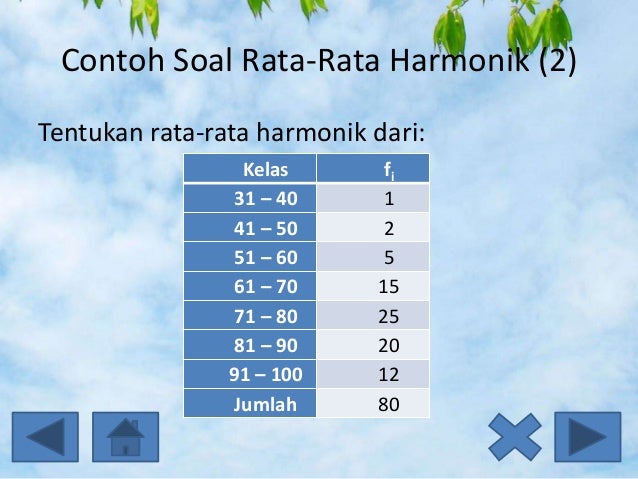 Contoh Soal Rata-Rata Harmonik (2)

Tentukan rata-rata harmonik dari:

| Kelas | $f_i$ |
|---|---|
| 31 – 40 | 1 |
| 41 – 50 | 2 |
| 51 – 60 | 5 |
| 61 – 70 | 15 |
| 71 – 80 | 25 |
| 81 – 90 | 20 |
| 91 – 100 | 12 |
| Jumlah | 80 |